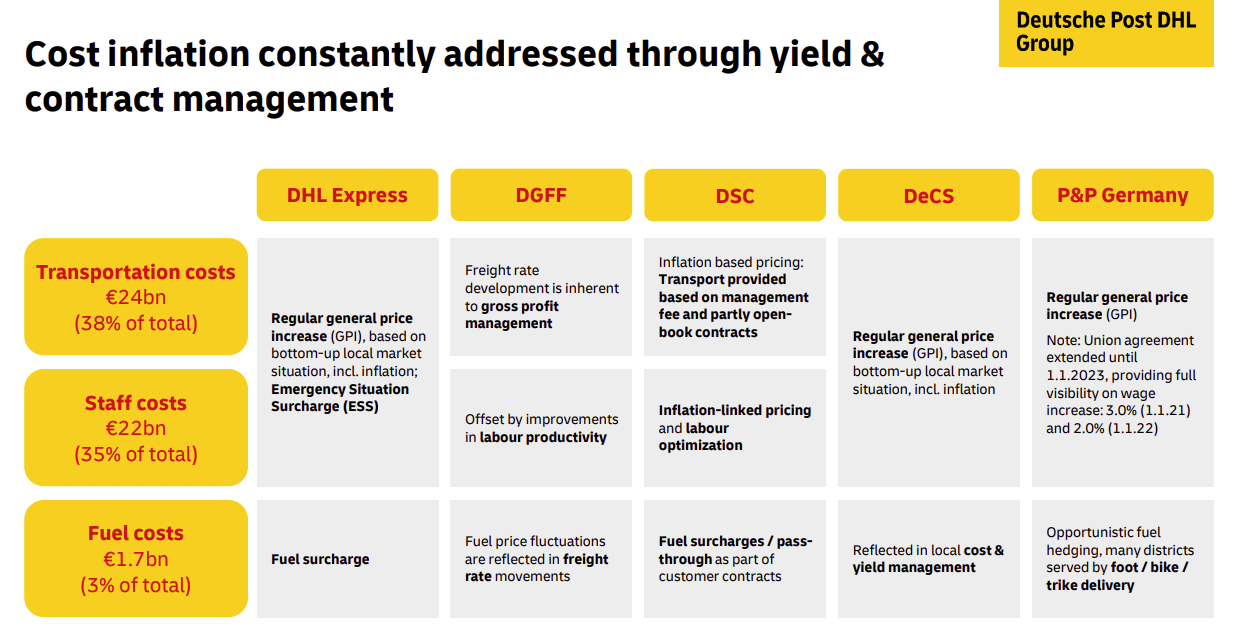 Deutsche Post DHL Group

Cost inflation constantly addressed through yield & contract management

| | DHL Express | DGFF | DSC | DeCS | P&P Germany |
|---|---|---|---|---|---|
| Transportation costs €24bn (38% of total) | Regular general price increase (GPI), based on bottom-up local market situation, incl. inflation; Emergency Situation Surcharge (ESS) | Freight rate development is inherent to gross profit management | Inflation based pricing: Transport provided based on management fee and partly open-book contracts | Regular general price increase (GPI), based on bottom-up local market situation, incl. inflation | Regular general price increase (GPI) Note: Union agreement extended until 1.1.2023, providing full visibility on wage increase: 3.0% (1.1.21) and 2.0% (1.1.22) |
| Staff costs €22bn (35% of total) | | Offset by improvements in labour productivity | Inflation-linked pricing and labour optimization | | |
| Fuel costs €1.7bn (3% of total) | Fuel surcharge | Fuel price fluctuations are reflected in freight rate movements | Fuel surcharges / pass-through as part of customer contracts | Reflected in local cost & yield management | Opportunistic fuel hedging, many districts served by foot / bike / trike delivery |